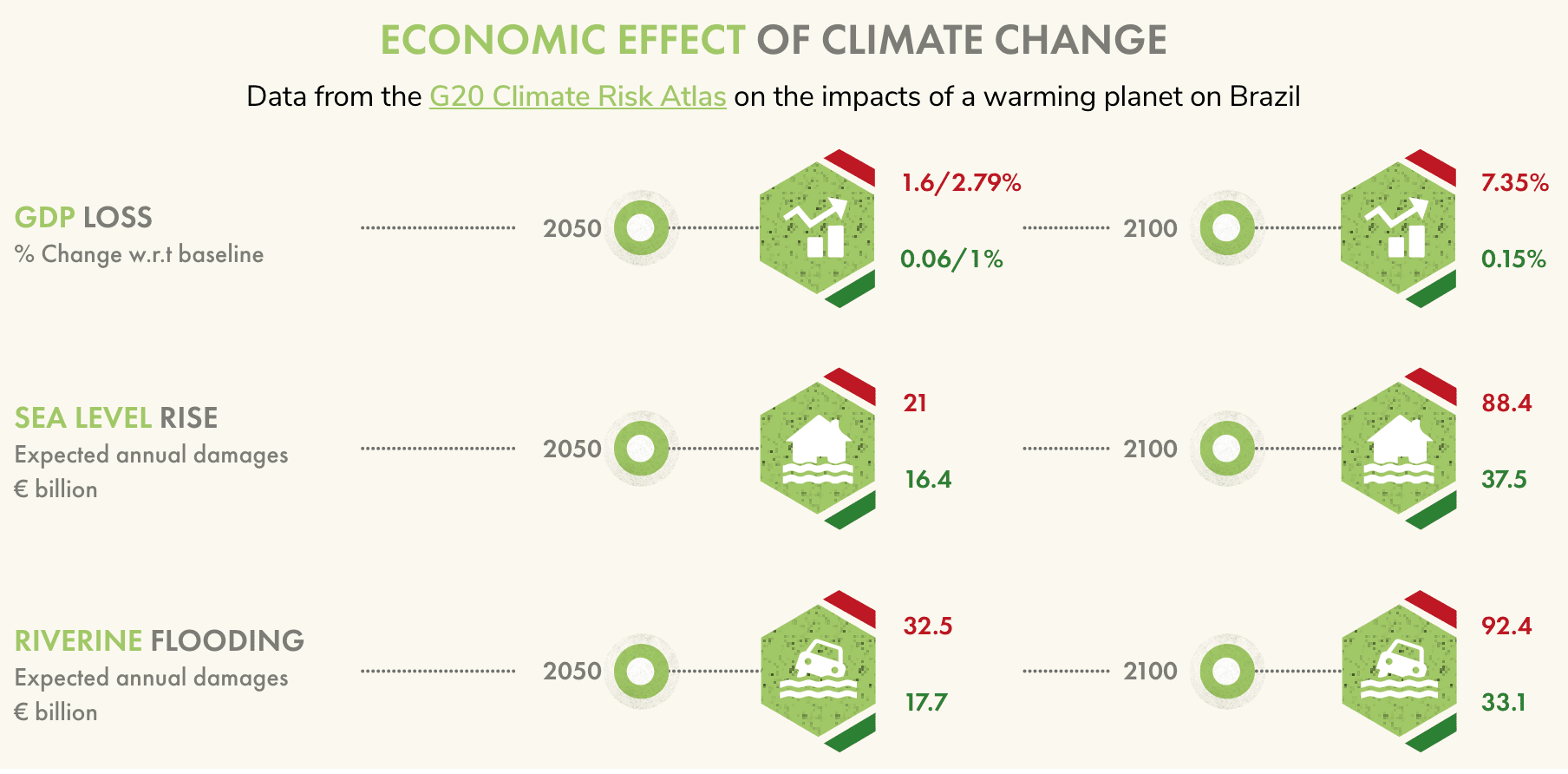 ECONOMIC EFFECT OF CLIMATE CHANGE

Data from the G20 Climate Risk Atlas on the impacts of a warming planet on Brazil

GDP LOSS
% Change w.r.t baseline

2050

1.6/2.79%

0.06/1%

2100

7.35%

0.15%

SEA LEVEL RISE
Expected annual damages
€ billion

2050

21

16.4

2100

88.4

37.5

RIVERINE FLOODING
Expected annual damages
€ billion

2050

32.5

17.7

2100

92.4

33.1